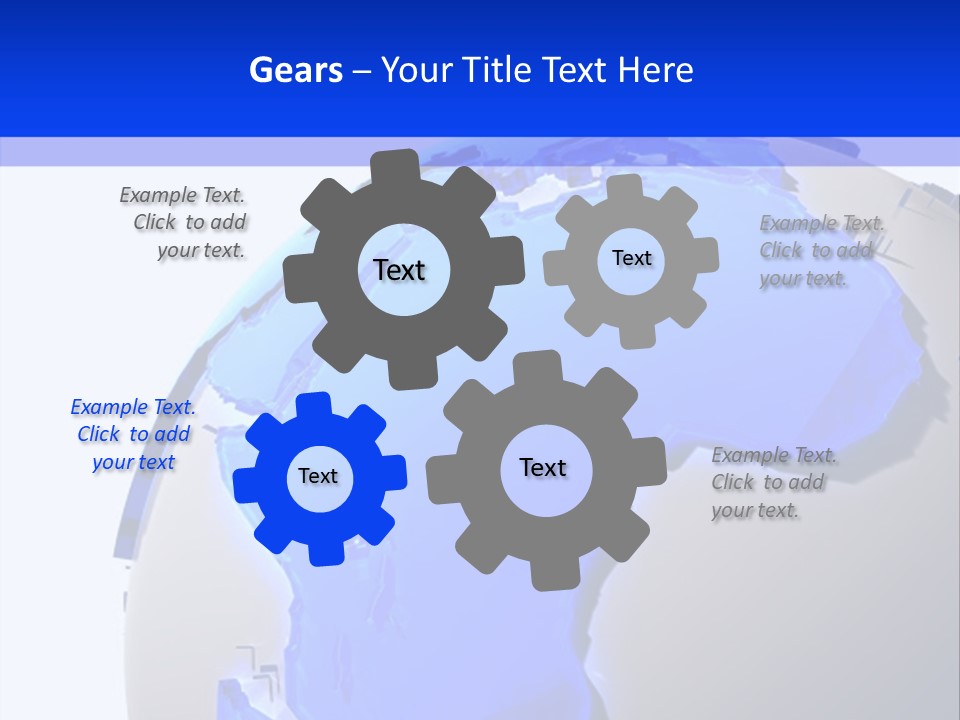 Gears – Your Title Text Here

Example Text. Click to add your text.

Text

Text

Example Text. Click to add your text.

Example Text. Click to add your text

Text

Text

Example Text. Click to add your text.